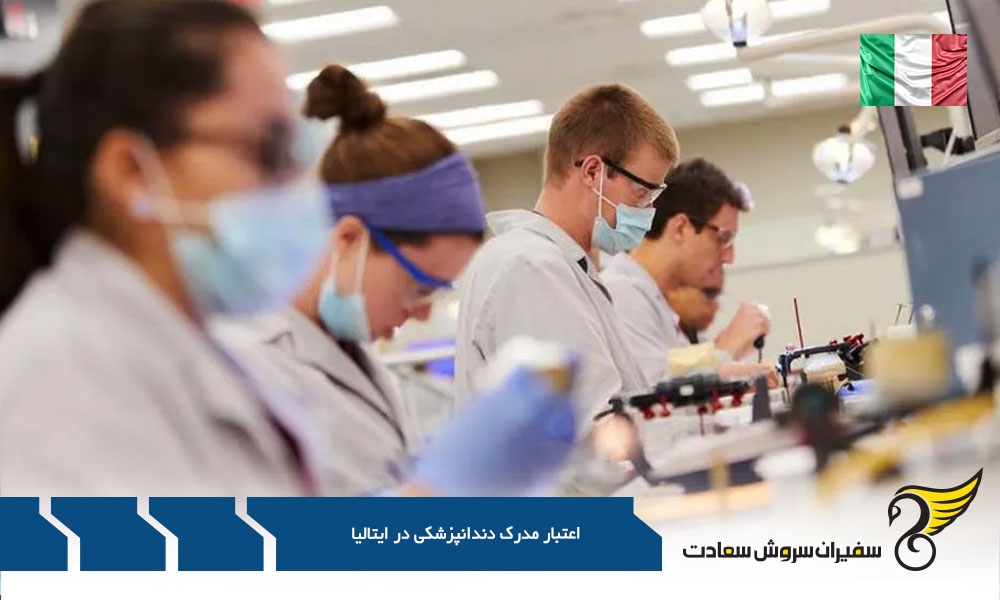 اعتبار مدرک دندانپزشکی در ایتالیا

سفیران سروش سعادت